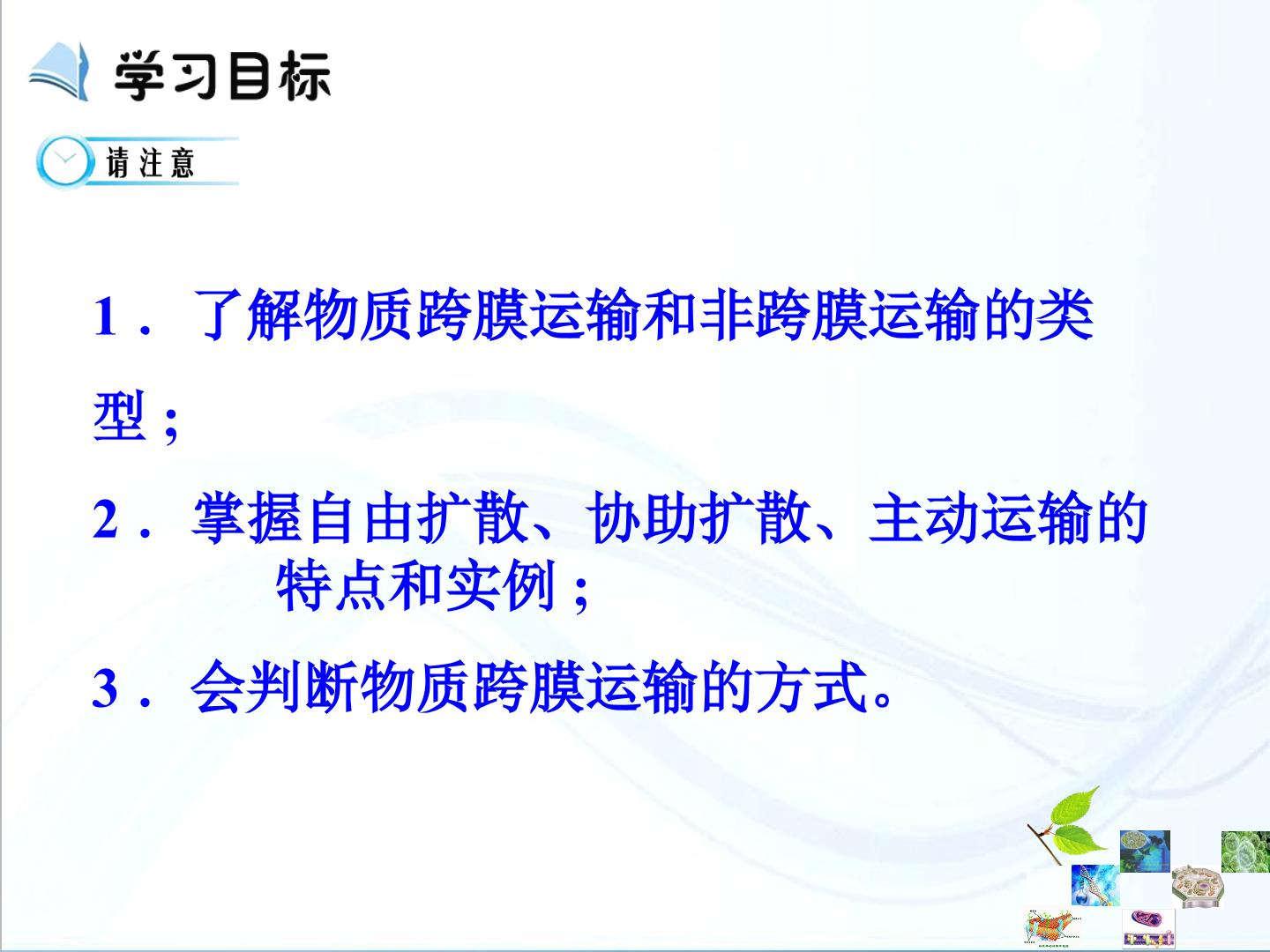 学习目标

请注意

1．了解物质跨膜运输和非跨膜运输的类型；

2．掌握自由扩散、协助扩散、主动运输的特点和实例；

3．会判断物质跨膜运输的方式。